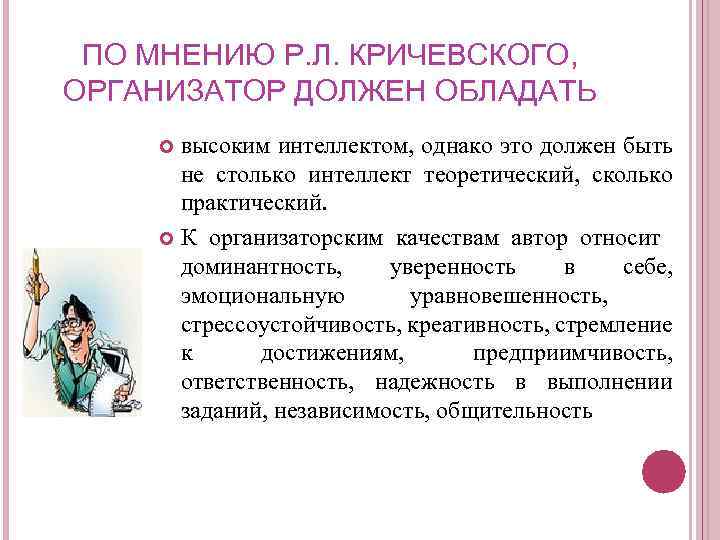 ПО МНЕНИЮ Р.Л. КРИЧЕВСКОГО, ОРГАНИЗАТОР ДОЛЖЕН ОБЛАДАТЬ

высоким интеллектом, однако это должен быть не столько интеллект теоретический, сколько практический.

К организаторским качествам автор относит доминантность, уверенность в себе, эмоциональную уравновешенность, стрессоустойчивость, креативность, стремление к достижениям, предприимчивость, ответственность, надежность в выполнении заданий, независимость, общительность